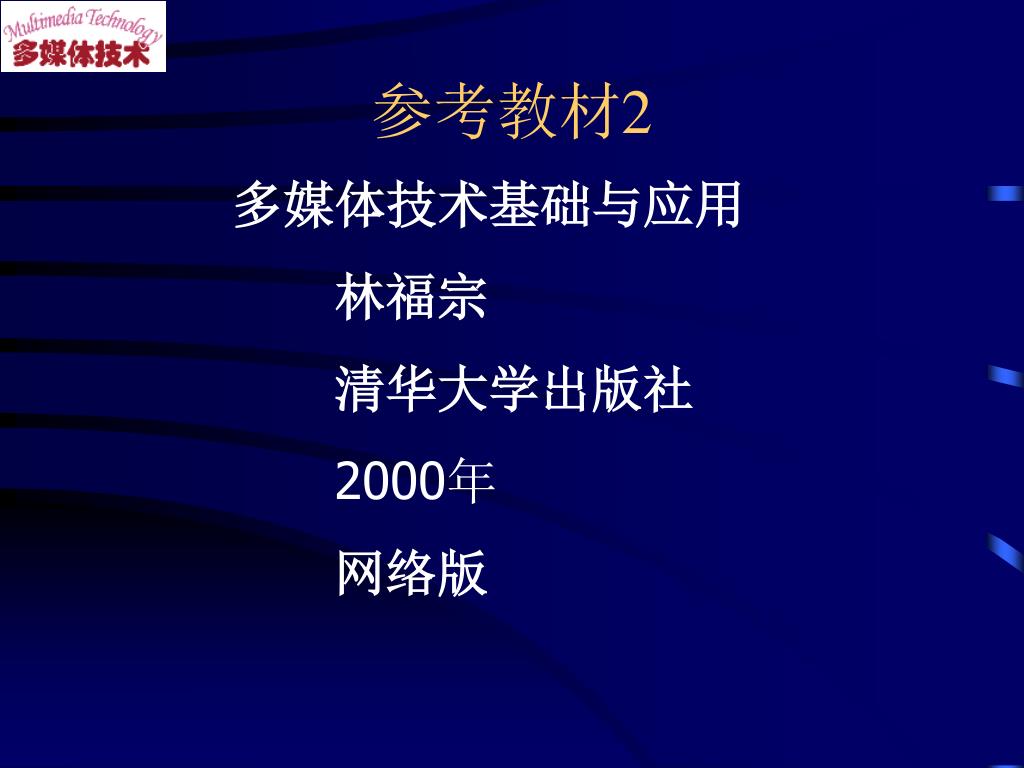 Multimedia Technology
多媒体技术

参考教材2

多媒体技术基础与应用

林福宗

清华大学出版社

2000年

网络版